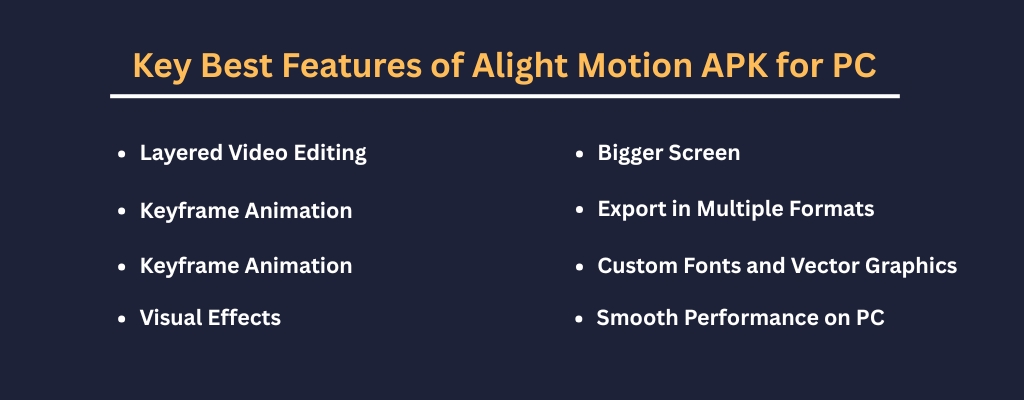 Key Best Features of Alight Motion APK for PC

- Layered Video Editing
- Keyframe Animation
- Keyframe Animation
- Visual Effects

- Bigger Screen
- Export in Multiple Formats
- Custom Fonts and Vector Graphics
- Smooth Performance on PC